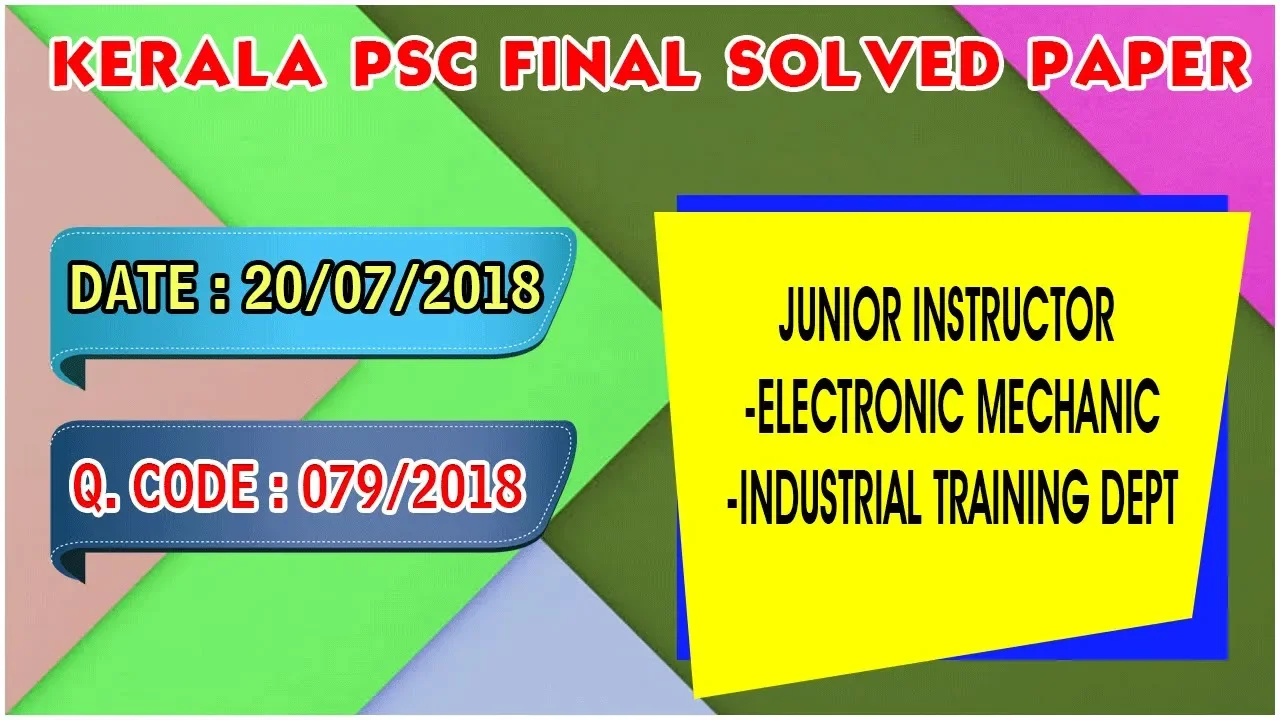 KERALA PSC FINAL SOLVED PAPER

DATE : 20/07/2018

Q. CODE : 079/2018

JUNIOR INSTRUCTOR
-ELECTRONIC MECHANIC
-INDUSTRIAL TRAINING DEPT